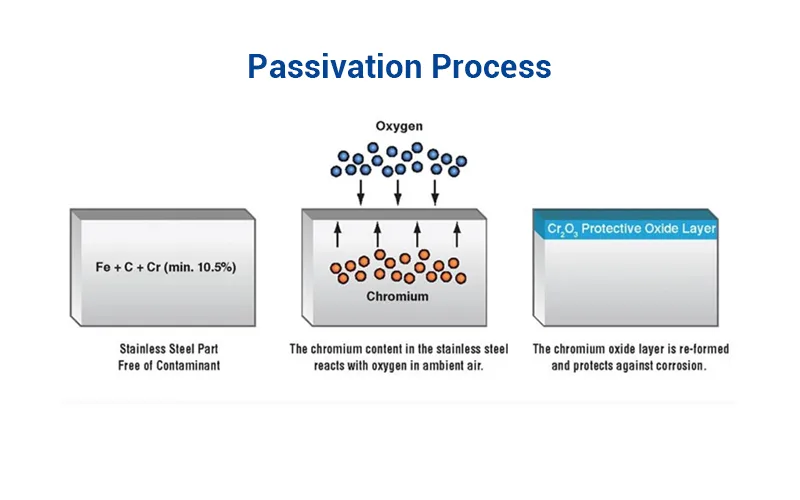 Passivation Process

Fe + C + Cr (min. 10.5%)

Stainless Steel Part
Free of Contaminant

Oxygen

Chromium

The chromium content in the stainless steel reacts with oxygen in ambient air.

$Cr_2O_3$ Protective Oxide Layer

The chromium oxide layer is re-formed and protects against corrosion.